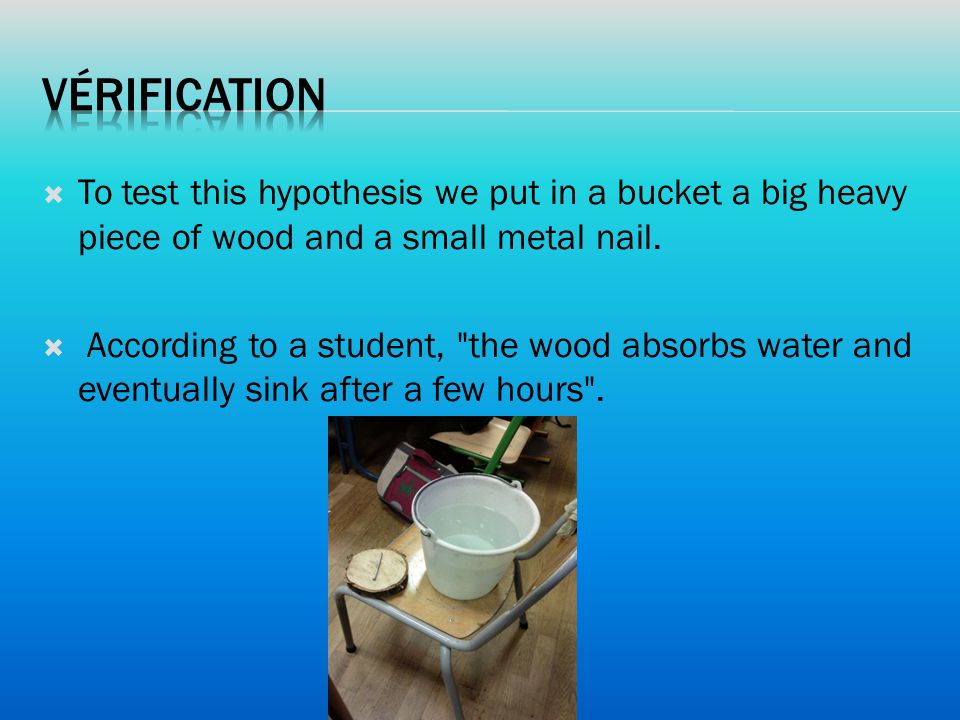 VÉRIFICATION

To test this hypothesis we put in a bucket a big heavy piece of wood and a small metal nail.

According to a student, "the wood absorbs water and eventually sink after a few hours".